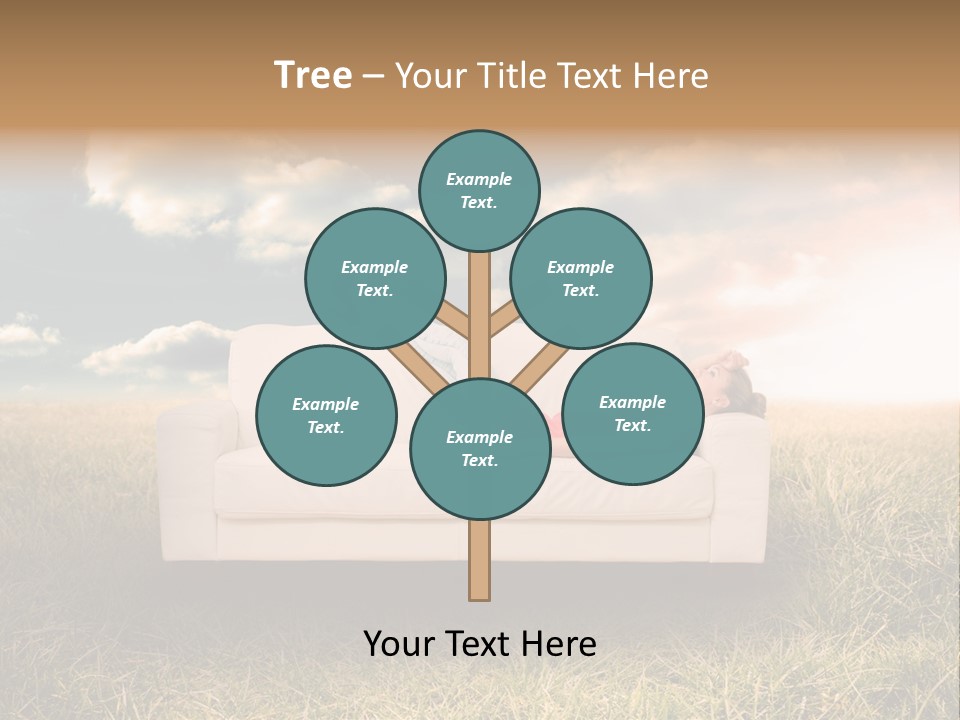 Tree – Your Title Text Here

Example Text.

Example Text.

Example Text.

Example Text.

Example Text.

Example Text.

Your Text Here